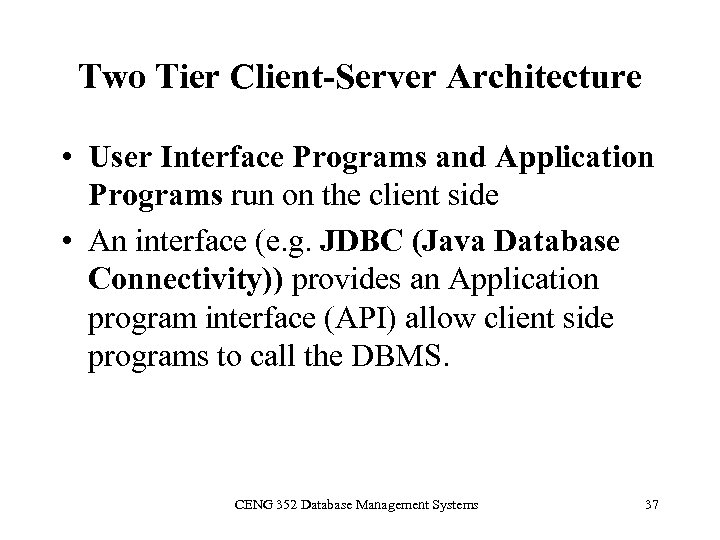 Two Tier Client-Server Architecture

• User Interface Programs and Application Programs run on the client side

• An interface (e.g. JDBC (Java Database Connectivity)) provides an Application program interface (API) allow client side programs to call the DBMS.

CENG 352 Database Management Systems

37